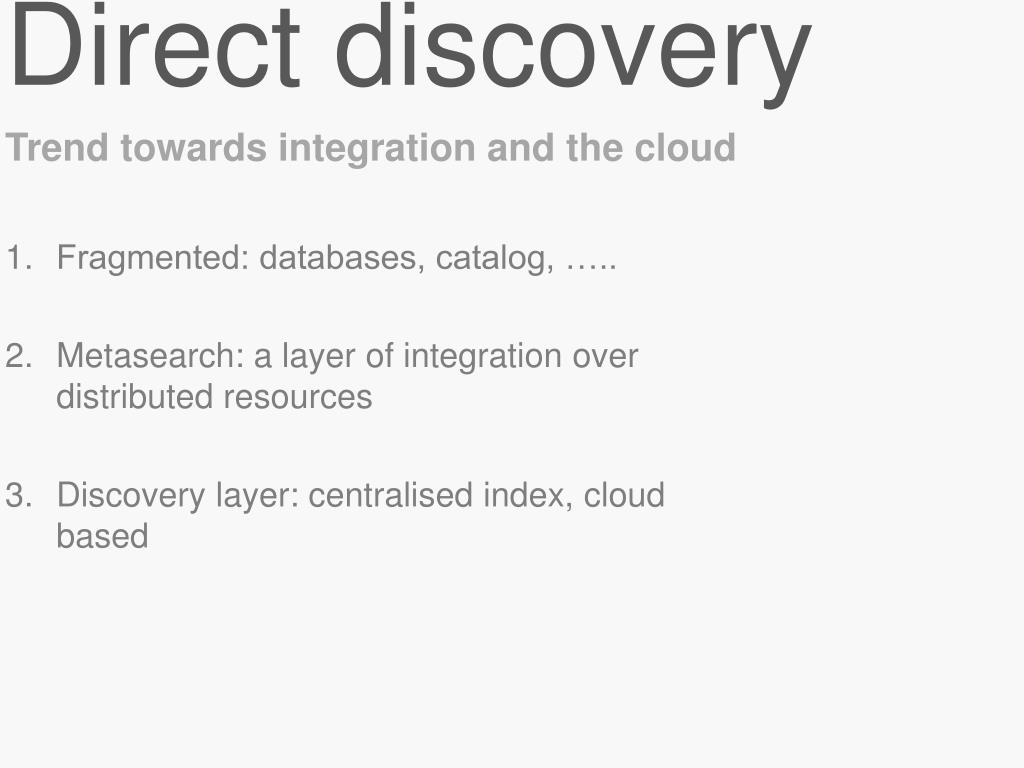 Direct discovery

Trend towards integration and the cloud

1. Fragmented: databases, catalog, …..

2. Metasearch: a layer of integration over distributed resources

3. Discovery layer: centralised index, cloud based